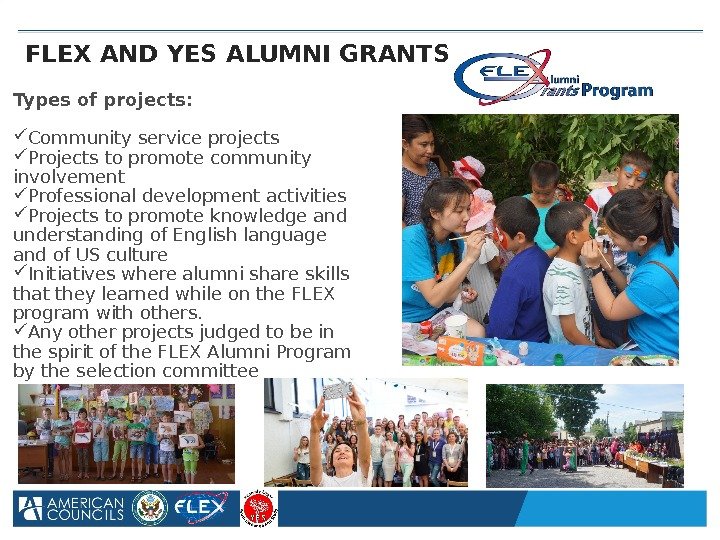 FLEX AND YES ALUMNI GRANTS

FLEX Alumni Grants Program

Types of projects:

✓Community service projects
✓Projects to promote community involvement
✓Professional development activities
✓Projects to promote knowledge and understanding of English language and of US culture
✓Initiatives where alumni share skills that they learned while on the FLEX program with others.
✓Any other projects judged to be in the spirit of the FLEX Alumni Program by the selection committee

AMERICAN COUNCILS FLEX YES